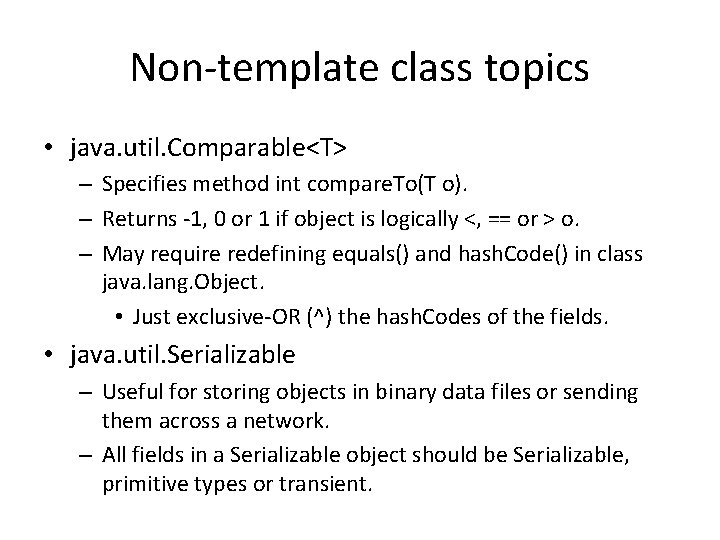 Non-template class topics

• java.util.Comparable<T>
  – Specifies method int compareTo(T o).
  – Returns -1, 0 or 1 if object is logically <, == or > o.
  – May require redefining equals() and hashCode() in class java.lang.Object.
    • Just exclusive-OR (^) the hashCodes of the fields.
• java.util.Serializable
  – Useful for storing objects in binary data files or sending them across a network.
  – All fields in a Serializable object should be Serializable, primitive types or transient.